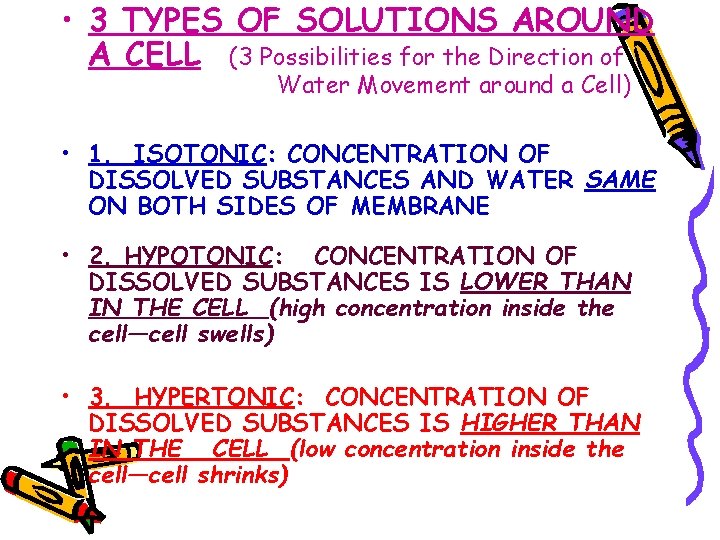 • 3 TYPES OF SOLUTIONS AROUND A CELL (3 Possibilities for the Direction of Water Movement around a Cell)

• 1. ISOTONIC: CONCENTRATION OF DISSOLVED SUBSTANCES AND WATER SAME ON BOTH SIDES OF MEMBRANE

• 2. HYPOTONIC: CONCENTRATION OF DISSOLVED SUBSTANCES IS LOWER THAN IN THE CELL (high concentration inside the cell—cell swells)

• 3. HYPERTONIC: CONCENTRATION OF DISSOLVED SUBSTANCES IS HIGHER THAN IN THE CELL (low concentration inside the cell—cell shrinks)